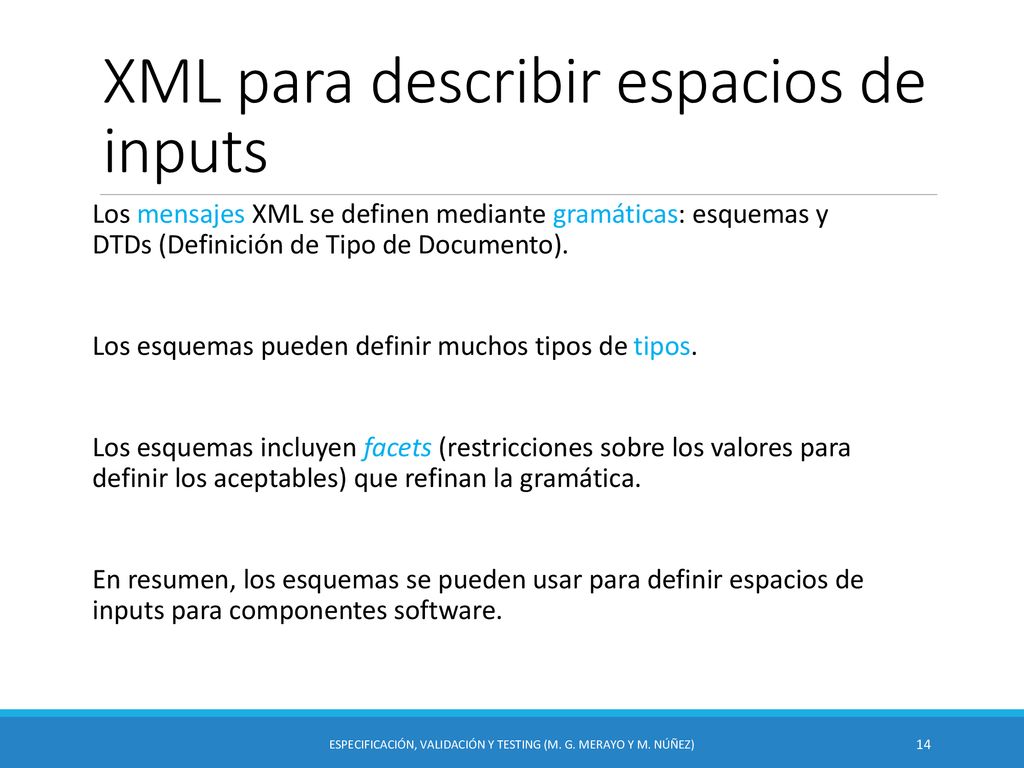 XML para describir espacios de inputs

Los mensajes XML se definen mediante gramáticas: esquemas y DTDs (Definición de Tipo de Documento).

Los esquemas pueden definir muchos tipos de tipos.

Los esquemas incluyen facets (restricciones sobre los valores para definir los aceptables) que refinan la gramática.

En resumen, los esquemas se pueden usar para definir espacios de inputs para componentes software.

ESPECIFICACIÓN, VALIDACIÓN Y TESTING (M. G. MERAYO Y M. NÚÑEZ)

14